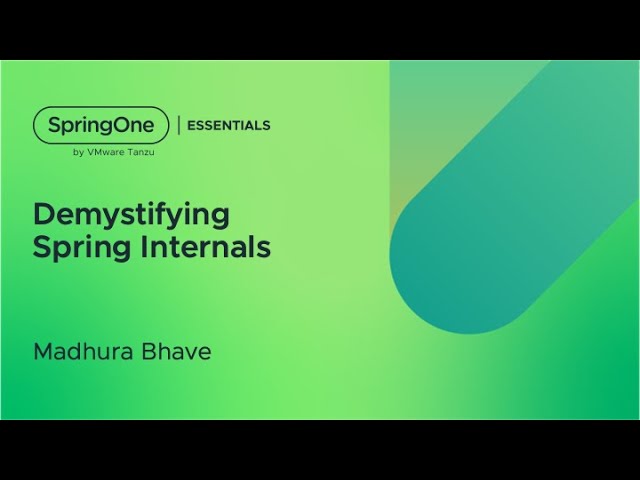 SpringOne | ESSENTIALS
by VMware Tanzu

Demystifying Spring Internals

Madhura Bhave